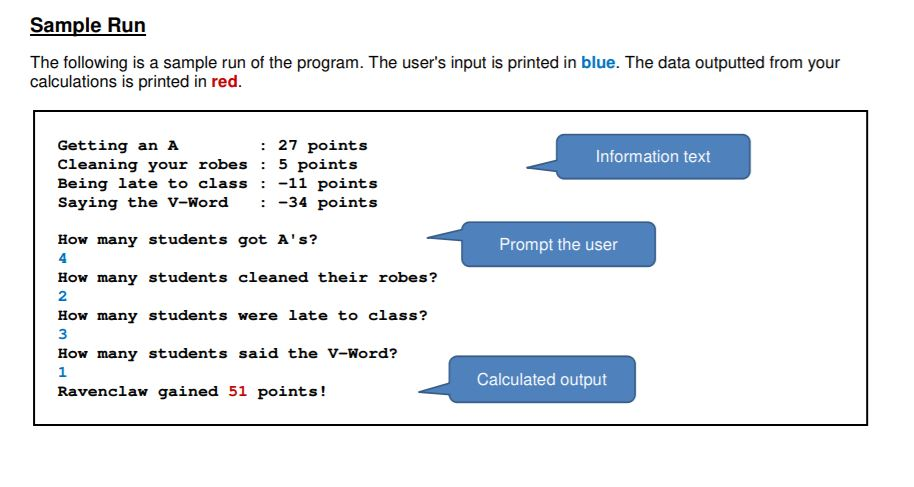 Sample Run

The following is a sample run of the program. The user's input is printed in blue. The data outputted from your calculations is printed in red.

Getting an A : 27 points
Cleaning your robes : 5 points
Being late to class : -11 points
Saying the V-Word : -34 points

Information text

How many students got A's?
4
How many students cleaned their robes?
2
How many students were late to class?
3
How many students said the V-Word?
1
Ravenclaw gained 51 points!

Prompt the user

Calculated output